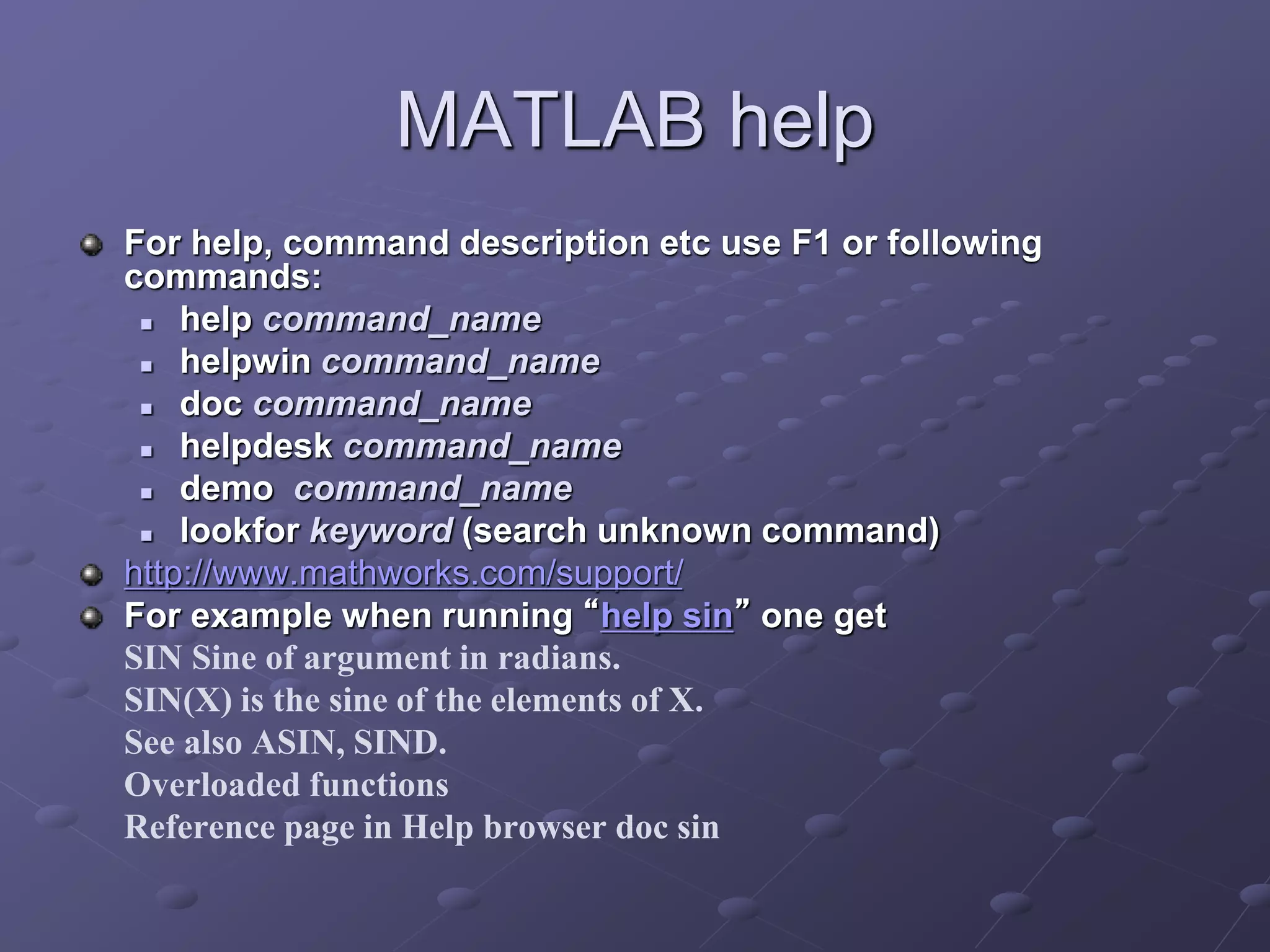 MATLAB help

For help, command description etc use F1 or following commands:

help command_name

helpwin command_name

doc command_name

helpdesk command_name

demo command_name

lookfor keyword (search unknown command)

http://www.mathworks.com/support/

For example when running “help sin” one get

SIN Sine of argument in radians.

SIN(X) is the sine of the elements of X.

See also ASIN, SIND.

Overloaded functions

Reference page in Help browser doc sin